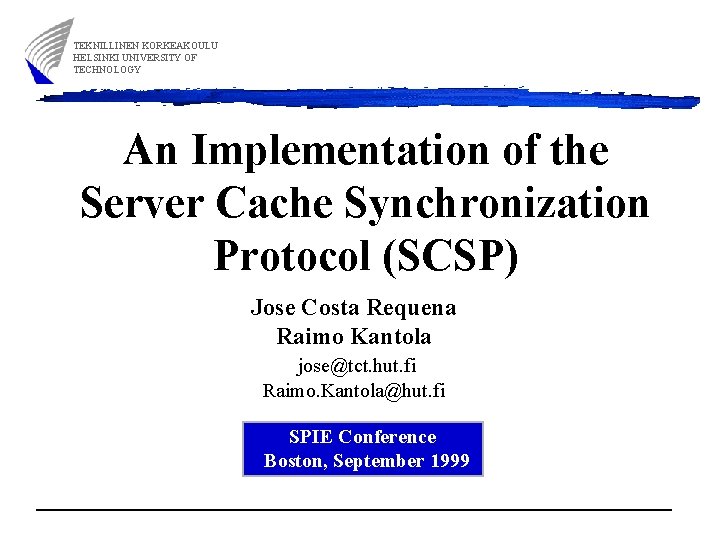 TEKNILLINEN KORKEAKOULU
HELSINKI UNIVERSITY OF
TECHNOLOGY

An Implementation of the Server Cache Synchronization Protocol (SCSP)

Jose Costa Requena
Raimo Kantola
jose@tct.hut.fi
Raimo.Kantola@hut.fi

SPIE Conference
Boston, September 1999